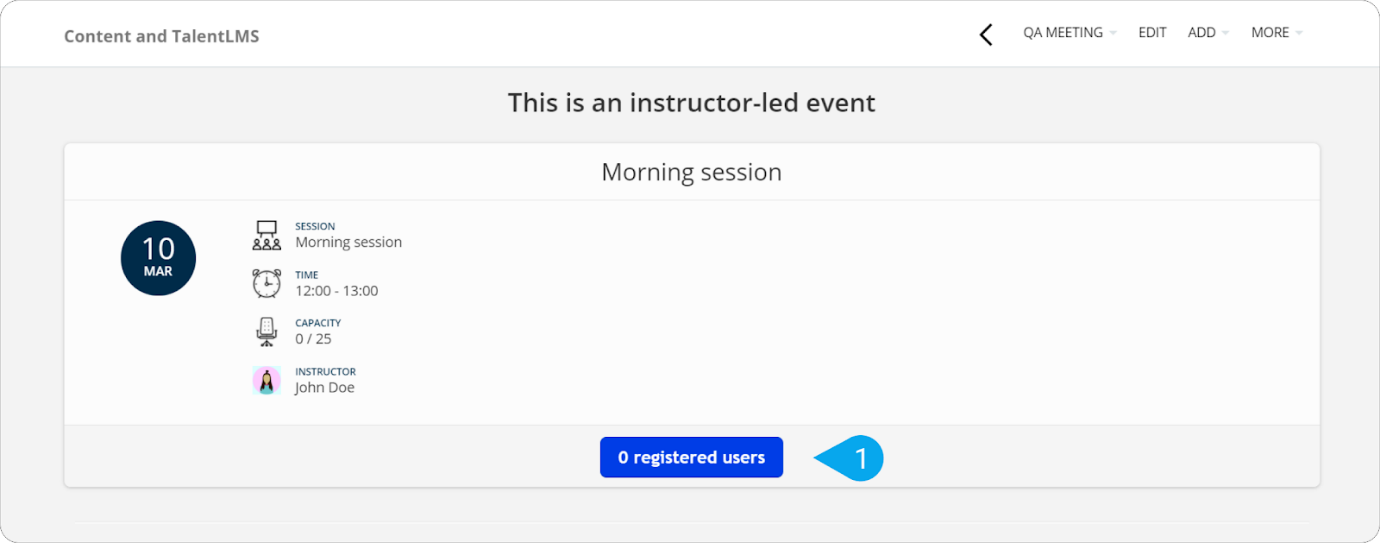 Content and TalentLMS

QA MEETING EDIT ADD MORE

This is an instructor-led event

Morning session

10
MAR

SESSION
Morning session

TIME
12:00 - 13:00

CAPACITY
0 / 25

INSTRUCTOR
John Doe

0 registered users

1